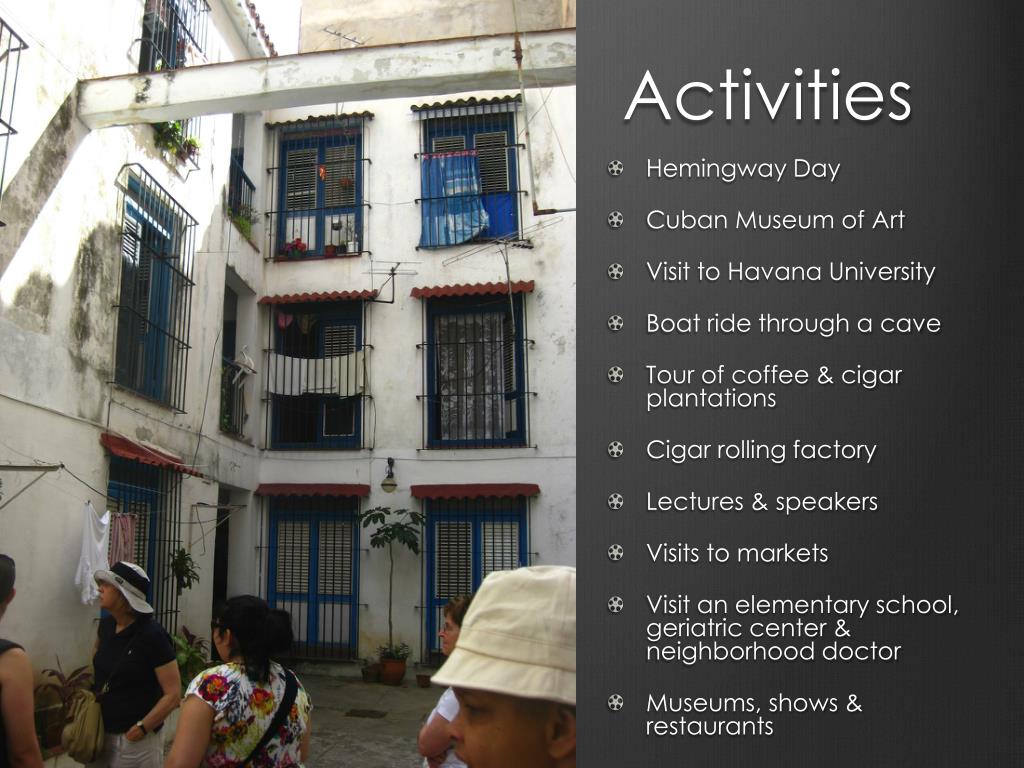 Activities

Hemingway Day

Cuban Museum of Art

Visit to Havana University

Boat ride through a cave

Tour of coffee & cigar plantations

Cigar rolling factory

Lectures & speakers

Visits to markets

Visit an elementary school, geriatric center & neighborhood doctor

Museums, shows & restaurants